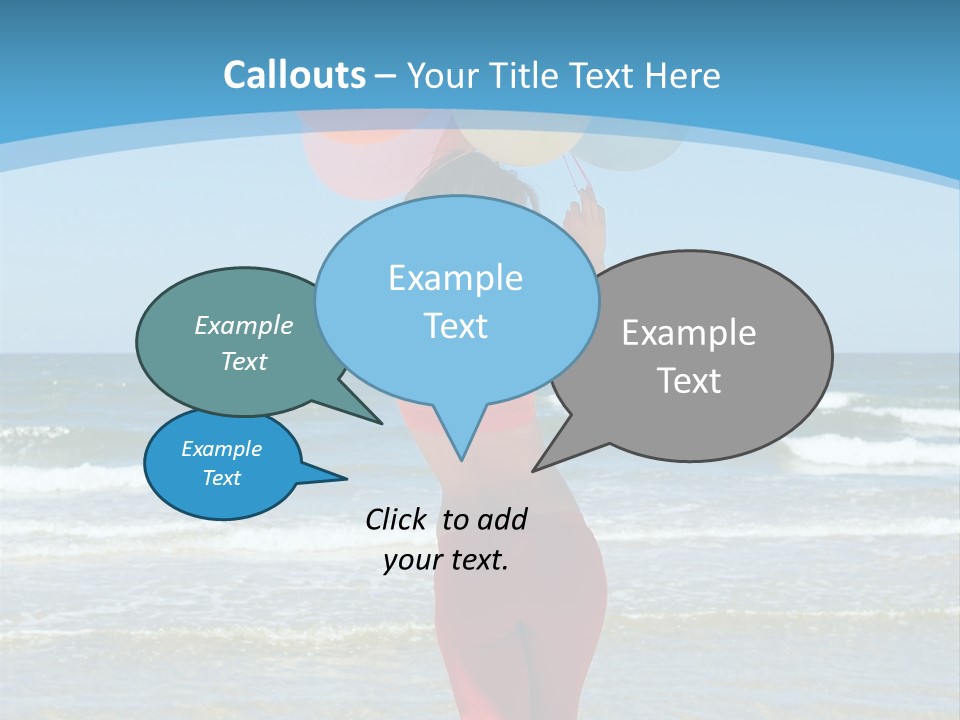 Callouts – Your Title Text Here

Example Text

Example Text

Example Text

Example Text

Click to add your text.